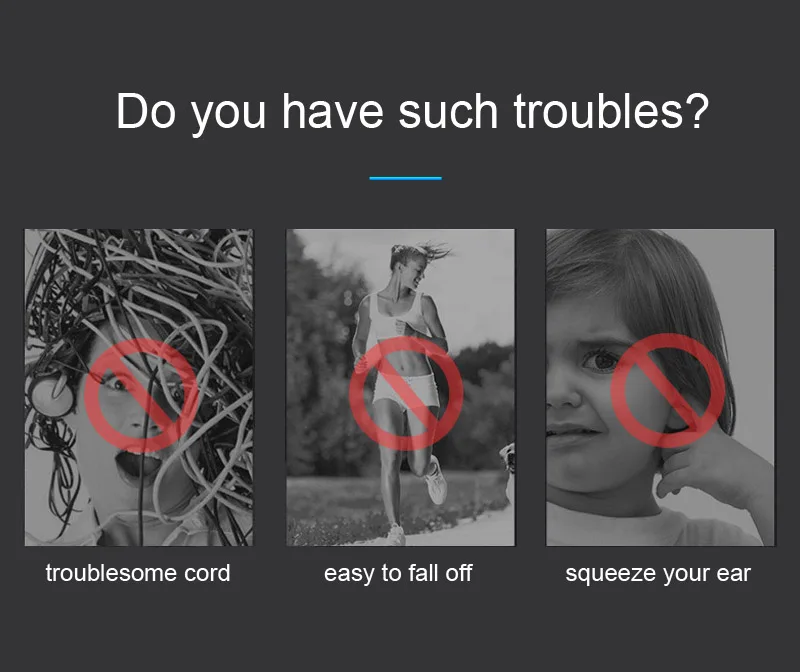 Do you have such troubles?

troublesome cord

easy to fall off

squeeze your ear